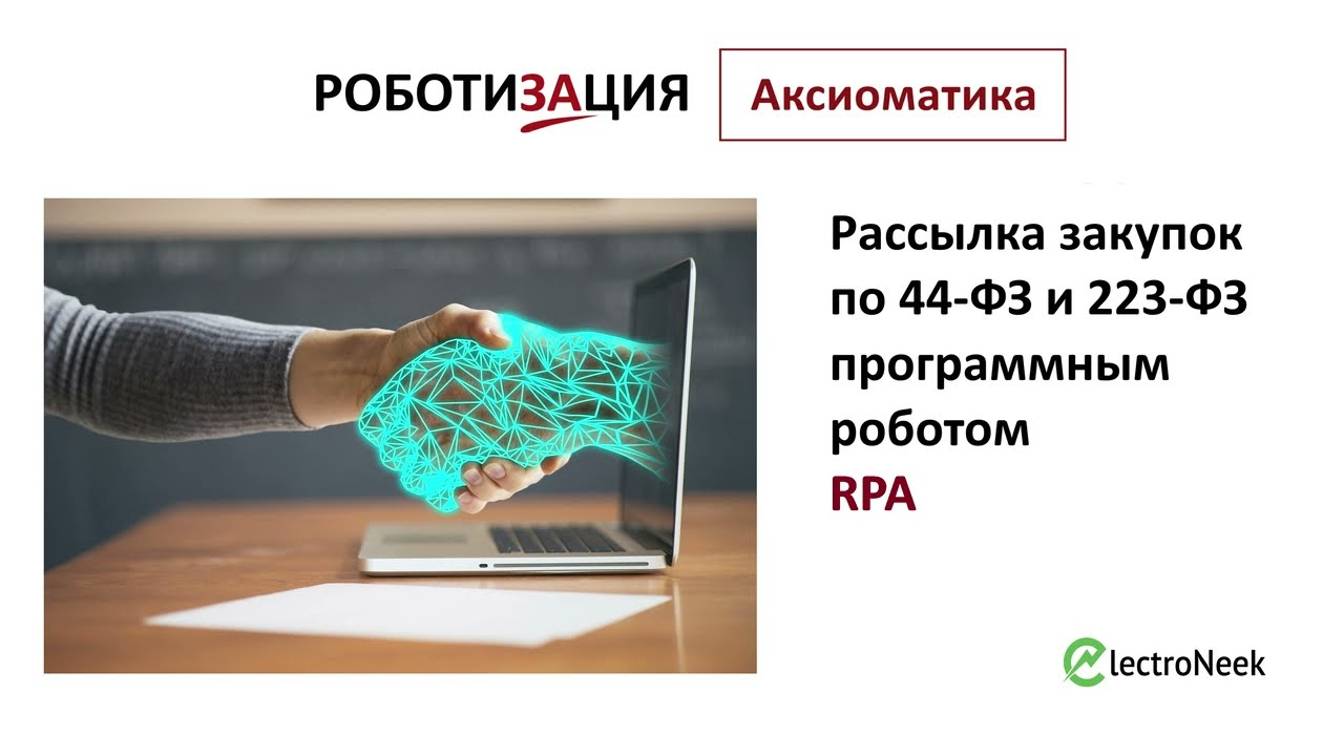 РОБОТИЗАЦИЯ

Аксиоматика

Рассылка закупок по 44-ФЗ и 223-ФЗ программным роботом RPA

ElectroNeek